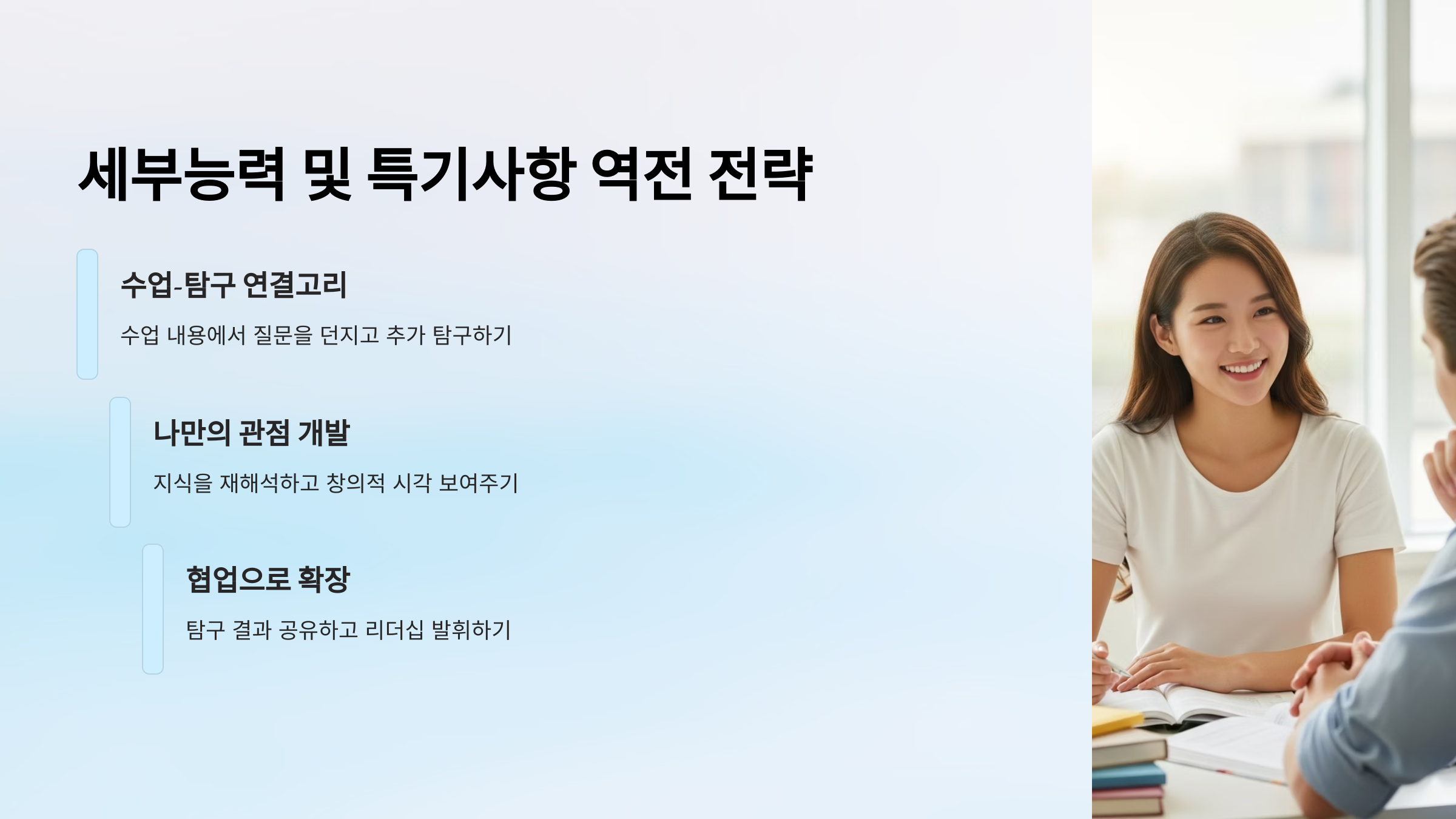 세부능력 및 특기사항 역전 전략

수업-탐구 연결고리

수업 내용에서 질문을 던지고 추가 탐구하기

나만의 관점 개발

지식을 재해석하고 창의적 시각 보여주기

협업으로 확장

탐구 결과 공유하고 리더십 발휘하기